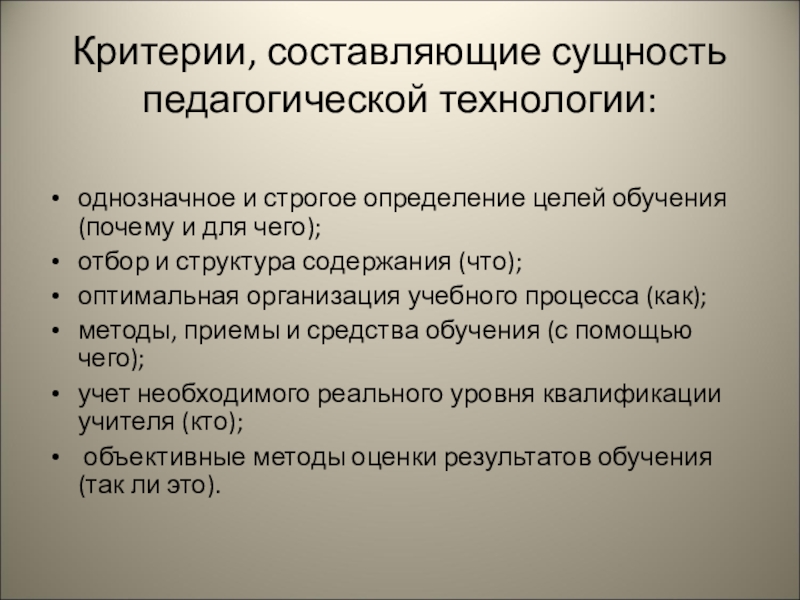 Критерии, составляющие сущность педагогической технологии:

• однозначное и строгое определение целей обучения (почему и для чего);
• отбор и структура содержания (что);
• оптимальная организация учебного процесса (как);
• методы, приемы и средства обучения (с помощью чего);
• учет необходимого реального уровня квалификации учителя (кто);
• объективные методы оценки результатов обучения (так ли это).